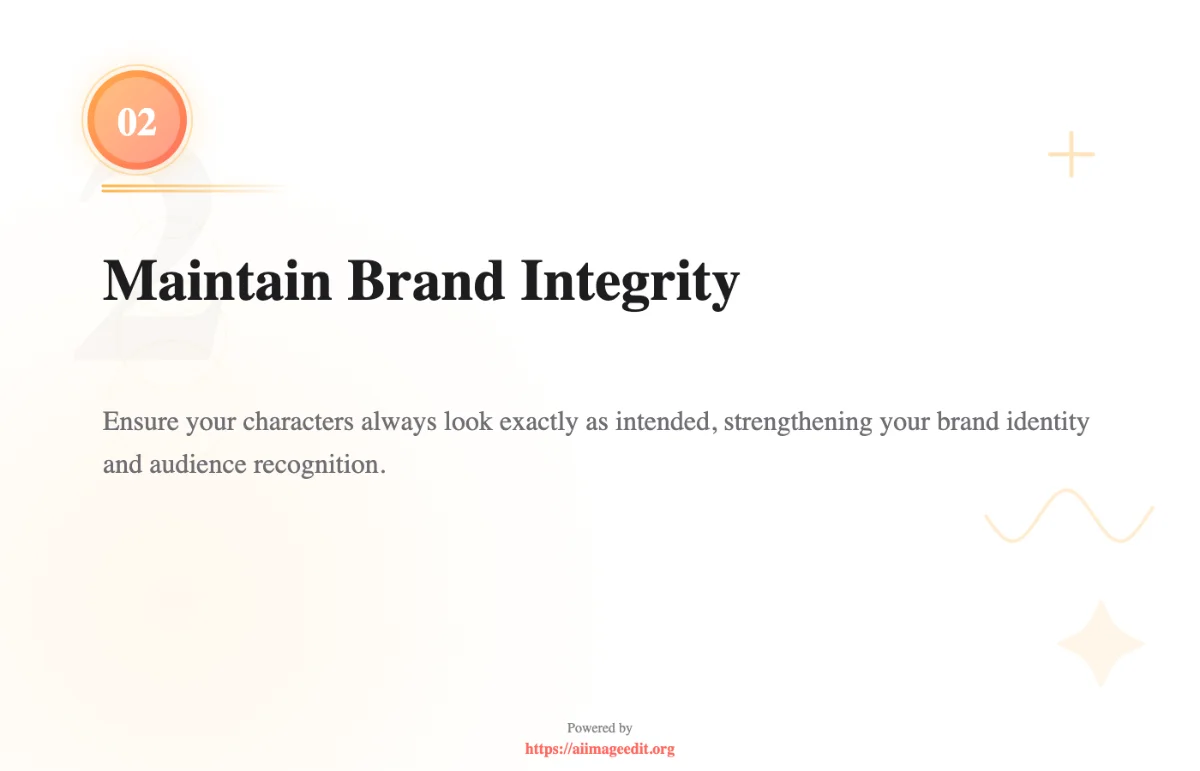 02

Maintain Brand Integrity

Ensure your characters always look exactly as intended, strengthening your brand identity and audience recognition.

Powered by
https://aiimageedit.org